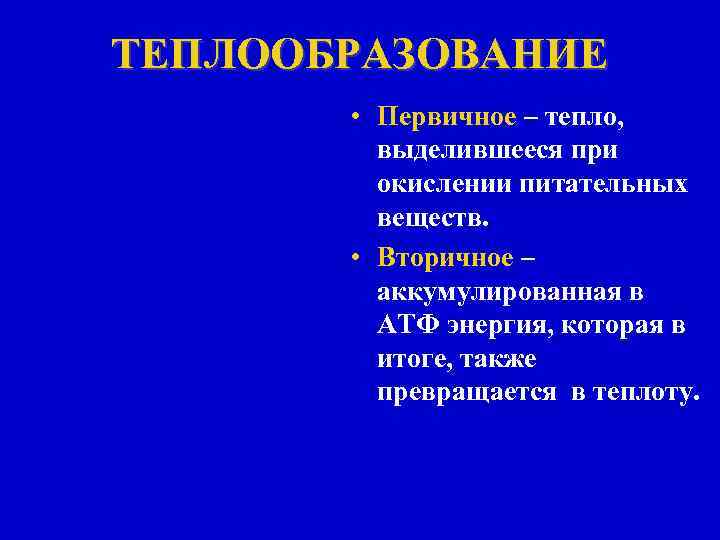 ТЕПЛООБРАЗОВАНИЕ

• Первичное – тепло, выделившееся при окислении питательных веществ.

• Вторичное – аккумулированная в АТФ энергия, которая в итоге, также превращается  в теплоту.